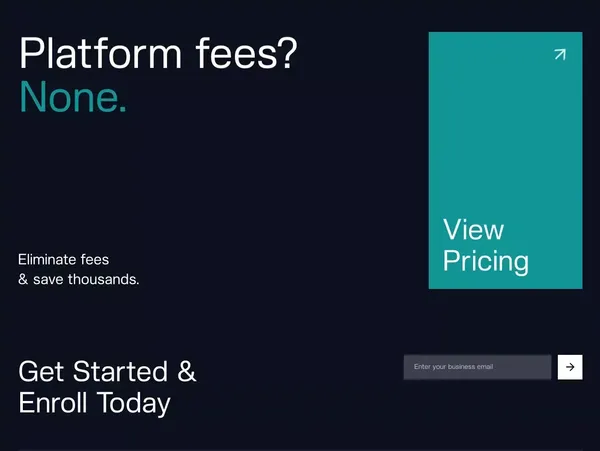 Platform fees?
None.

View Pricing

Eliminate fees
& save thousands.

Get Started &
Enroll Today

Enter your business email